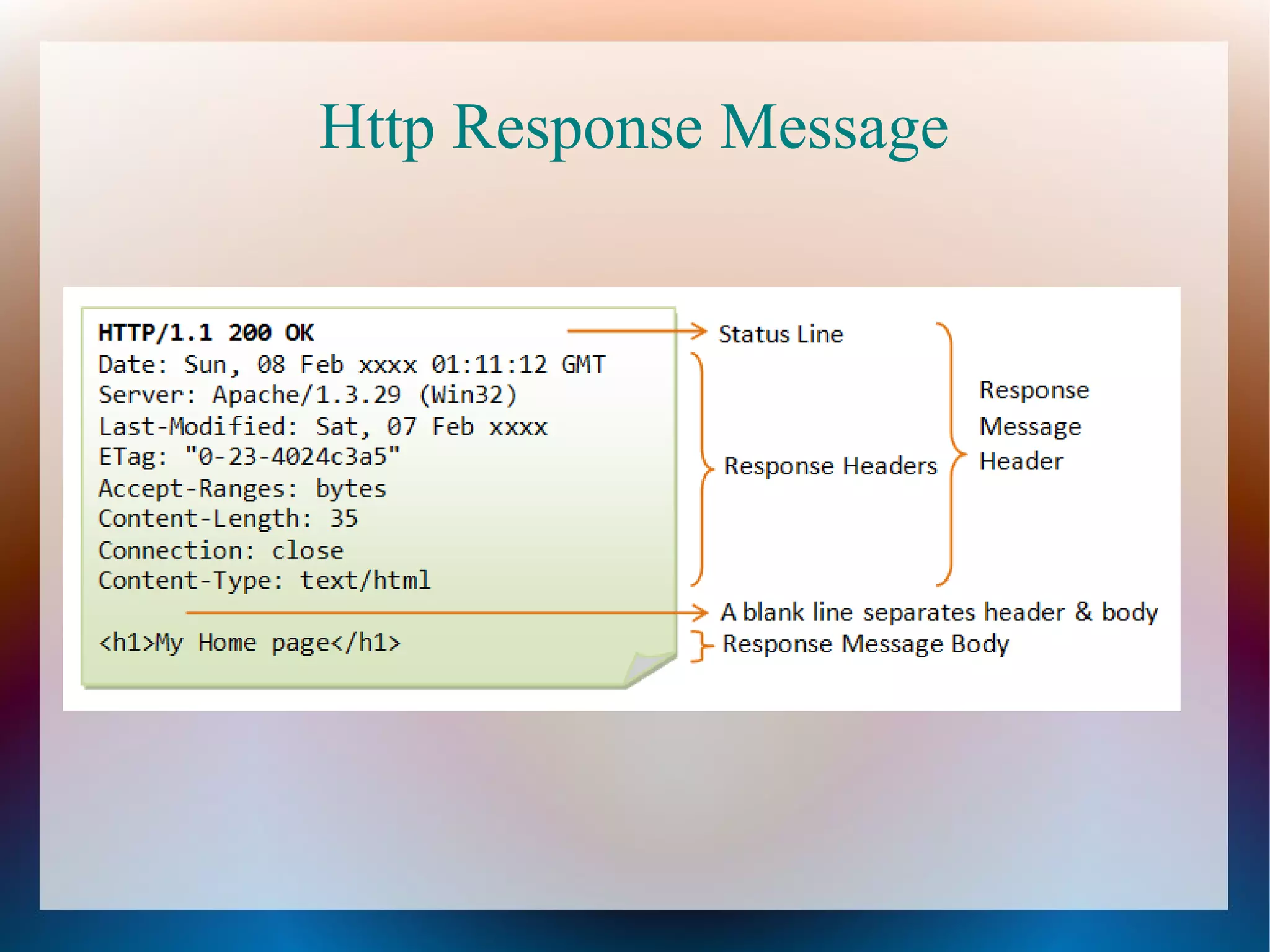 Http Response Message

HTTP/1.1 200 OK
Date: Sun, 08 Feb xxxx 01:11:12 GMT
Server: Apache/1.3.29 (Win32)
Last-Modified: Sat, 07 Feb xxxx
ETag: "0-23-4024c3a5"
Accept-Ranges: bytes
Content-Length: 35
Connection: close
Content-Type: text/html

<h1>My Home page</h1>

Status Line

Response Headers

Response Message Header

A blank line separates header & body

Response Message Body